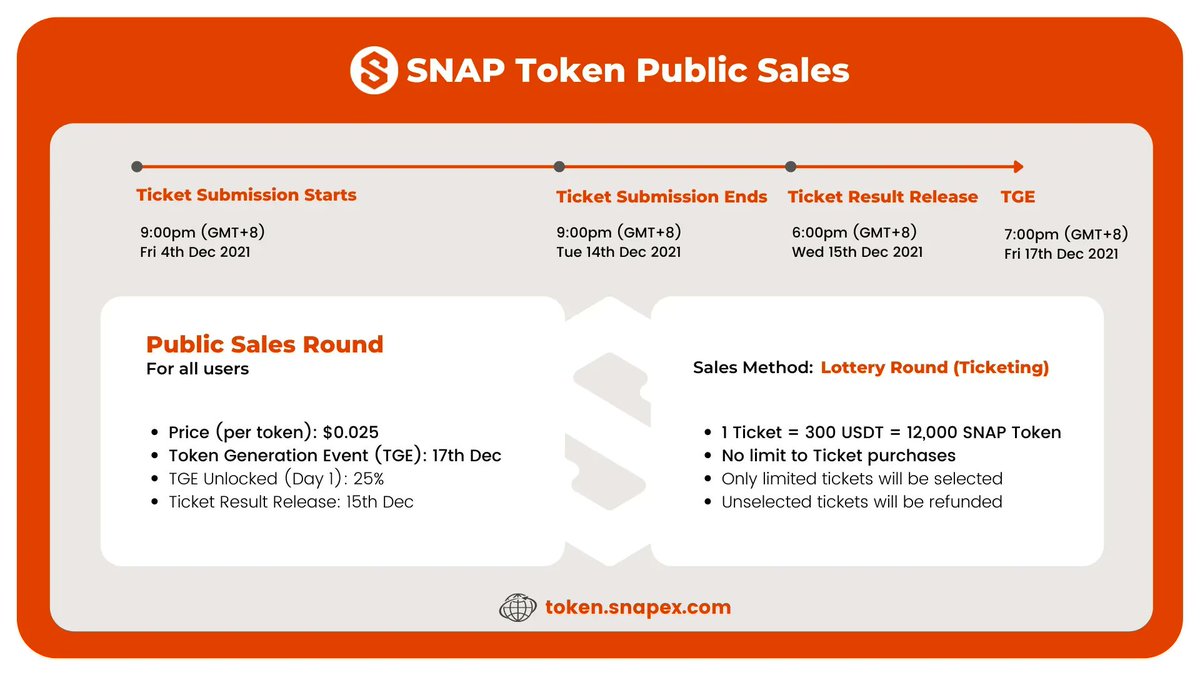 SNAP Token Public Sales

Ticket Submission Starts
9:00pm (GMT+8)
Fri 4th Dec 2021

Ticket Submission Ends
9:00pm (GMT+8)
Tue 14th Dec 2021

Ticket Result Release
6:00pm (GMT+8)
Wed 15th Dec 2021

TGE
7:00pm (GMT+8)
Fri 17th Dec 2021

Public Sales Round
For all users

- Price (per token): $0.025
- Token Generation Event (TGE): 17th Dec
- TGE Unlocked (Day 1): 25%
- Ticket Result Release: 15th Dec

Sales Method: Lottery Round (Ticketing)

- 1 Ticket = 300 USDT = 12,000 SNAP Token
- No limit to Ticket purchases
- Only limited tickets will be selected
- Unselected tickets will be refunded

token.snapex.com